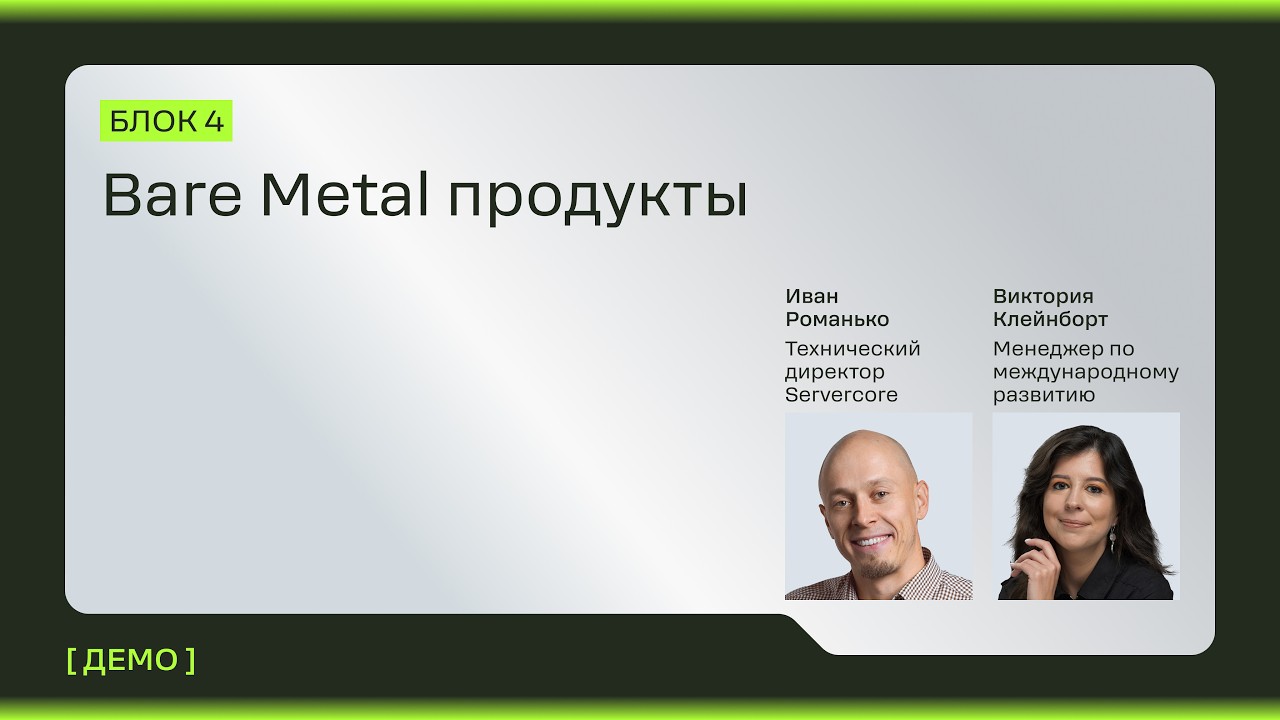 БЛОК 4

Bare Metal продукты

Иван Романько

Технический директор Servercore

Виктория Клейнборт

Менеджер по международному развитию

[ ДЕМО ]